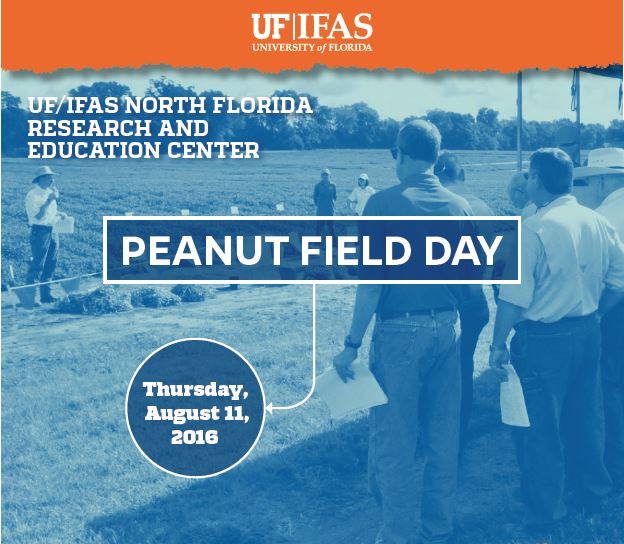 UF|IFAS
UNIVERSITY of FLORIDA

UF/IFAS NORTH FLORIDA RESEARCH AND EDUCATION CENTER

PEANUT FIELD DAY

Thursday, August 11, 2016